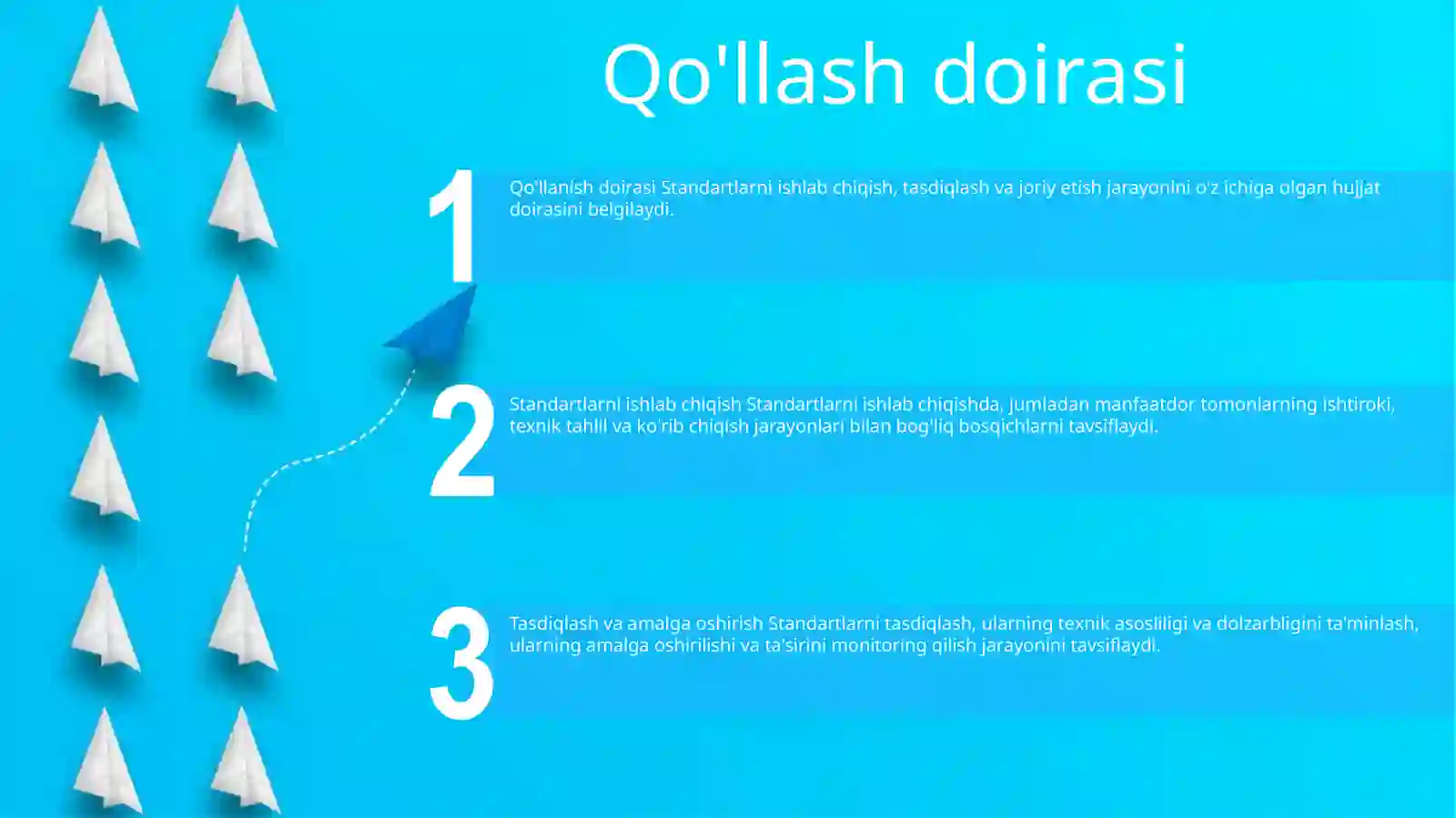 Qo'llash doirasi

1

Qo'llanish doirasi Standartlarni ishlab chiqish, tasdiqlash va joriy etish jarayonini o'z ichiga olgan hujjat doirasini belgilaydi.

2

Standartlarni ishlab chiqish Standartlarni ishlab chiqishda, jumladan manfaatdor tomonlarning ishtiroki, texnik tahlil va ko'rib chiqish jarayonlari bilan bog'liq bosqichlarni tavsiflaydi.

3

Tasdiqlash va amalga oshirish Standartlarni tasdiqlash, ularning texnik asosliligi va dolzarbligini ta'minlash, ularning amalga oshirilishi va ta'sirini monitoring qilish jarayonini tavsiflaydi.